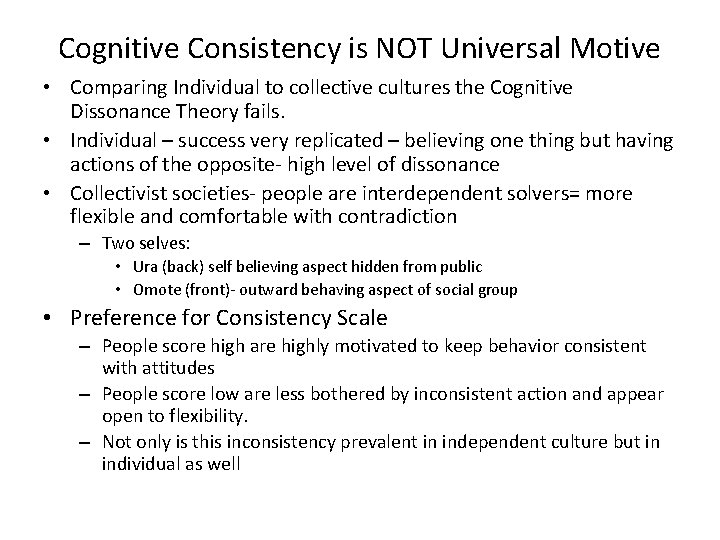 Cognitive Consistency is NOT Universal Motive

• Comparing Individual to collective cultures the Cognitive Dissonance Theory fails.
• Individual – success very replicated – believing one thing but having actions of the opposite- high level of dissonance
• Collectivist societies- people are interdependent solvers= more flexible and comfortable with contradiction
  – Two selves:
    • Ura (back) self believing aspect hidden from public
    • Omote (front)- outward behaving aspect of social group
• Preference for Consistency Scale
  – People score high are highly motivated to keep behavior consistent with attitudes
  – People score low are less bothered by inconsistent action and appear open to flexibility.
  – Not only is this inconsistency prevalent in independent culture but in individual as well